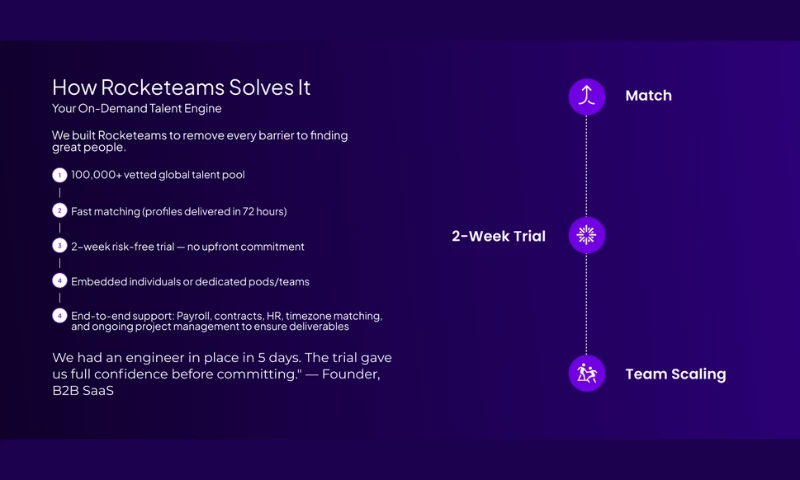 How Rocketeams Solves It
Your On-Demand Talent Engine

We built Rocketeams to remove every barrier to finding great people.

1 100,000+ vetted global talent pool

2 Fast matching (profiles delivered in 72 hours)

3 2-week risk-free trial — no upfront commitment

4 Embedded individuals or dedicated pods/teams

4 End-to-end support: Payroll, contracts, HR, timezone matching, and ongoing project management to ensure deliverables

We had an engineer in place in 5 days. The trial gave us full confidence before committing." — Founder, B2B SaaS

Match

2-Week Trial

Team Scaling